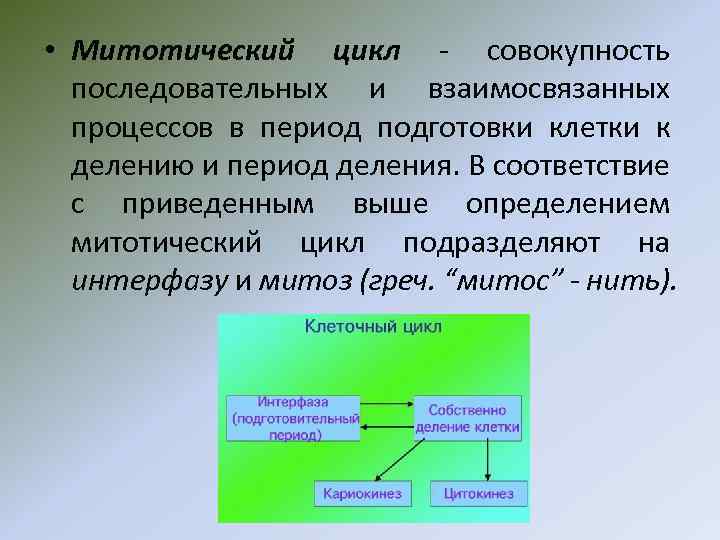 • Митотический цикл - совокупность последовательных и взаимосвязанных процессов в период подготовки клетки к делению и период деления. В соответствие с приведенным выше определением митотический цикл подразделяют на интерфазу и митоз (греч. “митос” - нить).

Клеточный цикл

Интерфаза (подготовительный период)

Собственно деление клетки

Кариокинез

Цитокинез